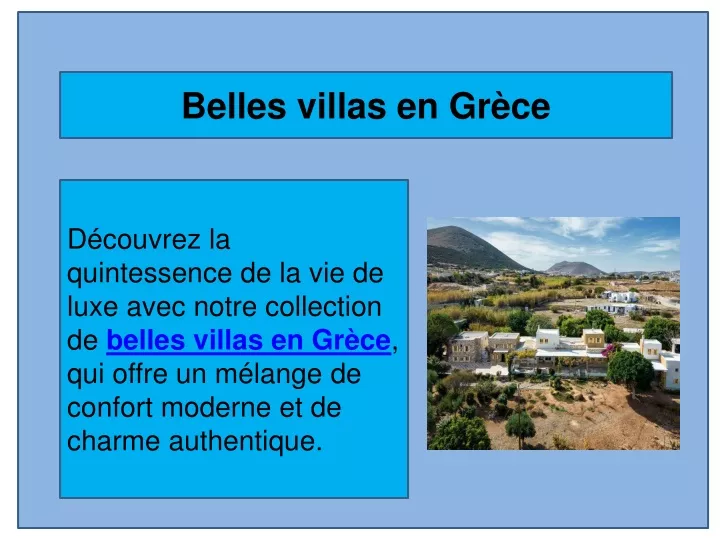 Belles villas en Grèce

Découvrez la quintessence de la vie de luxe avec notre collection de belles villas en Grèce, qui offre un mélange de confort moderne et de charme authentique.